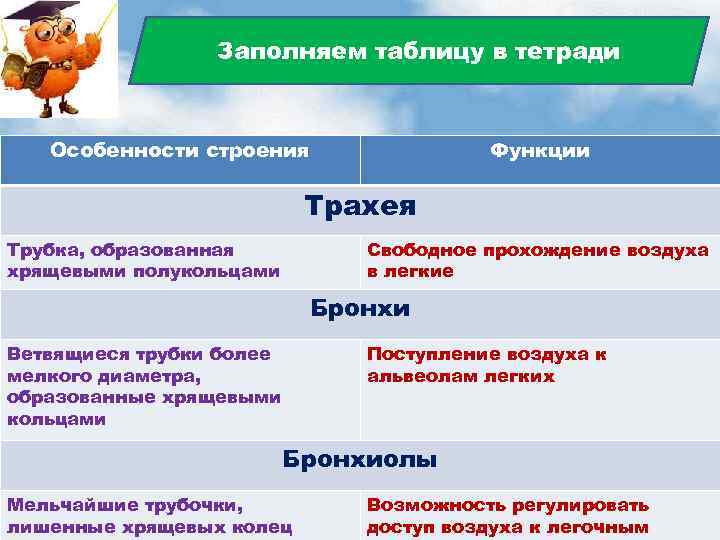 Заполняем таблицу в тетради

| Особенности строения | Функции |
|---|---|
| Трахея | |
| Трубка, образованная хрящевыми полукольцами | Свободное прохождение воздуха в легкие |
| Бронхи | |
| Ветвящиеся трубки более мелкого диаметра, образованные хрящевыми кольцами | Поступление воздуха к альвеолам легких |
| Бронхиолы | |
| Мельчайшие трубочки, лишенные хрящевых колец | Возможность регулировать доступ воздуха к легочным |